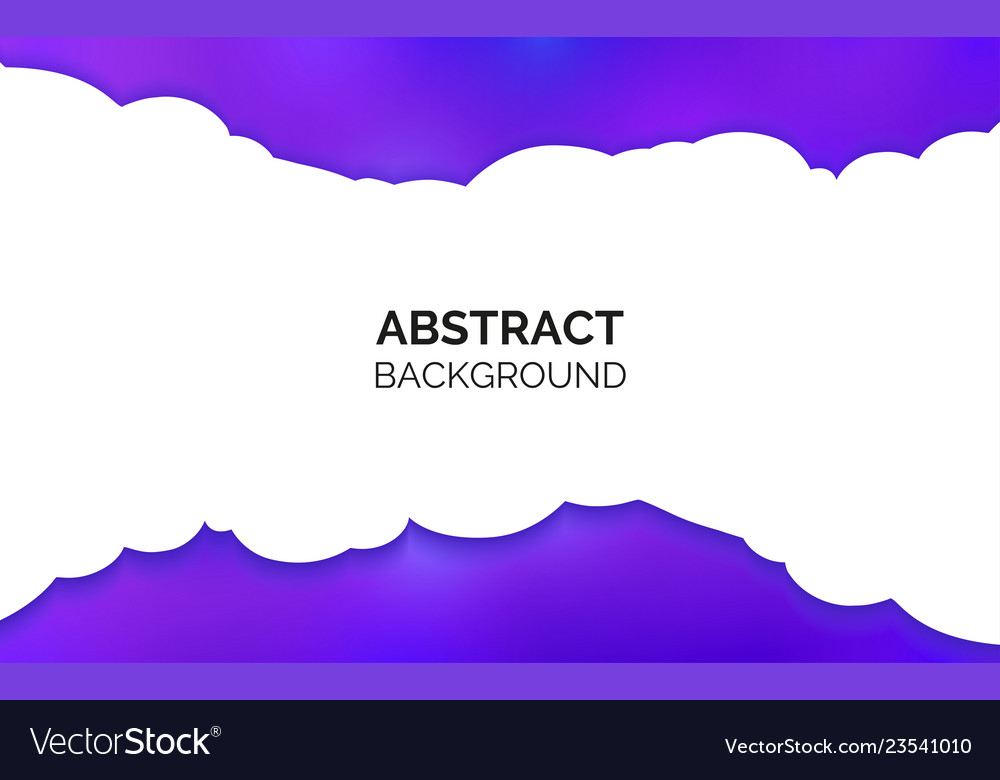 ABSTRACT
BACKGROUND

VectorStock®

VectorStock.com/23541010